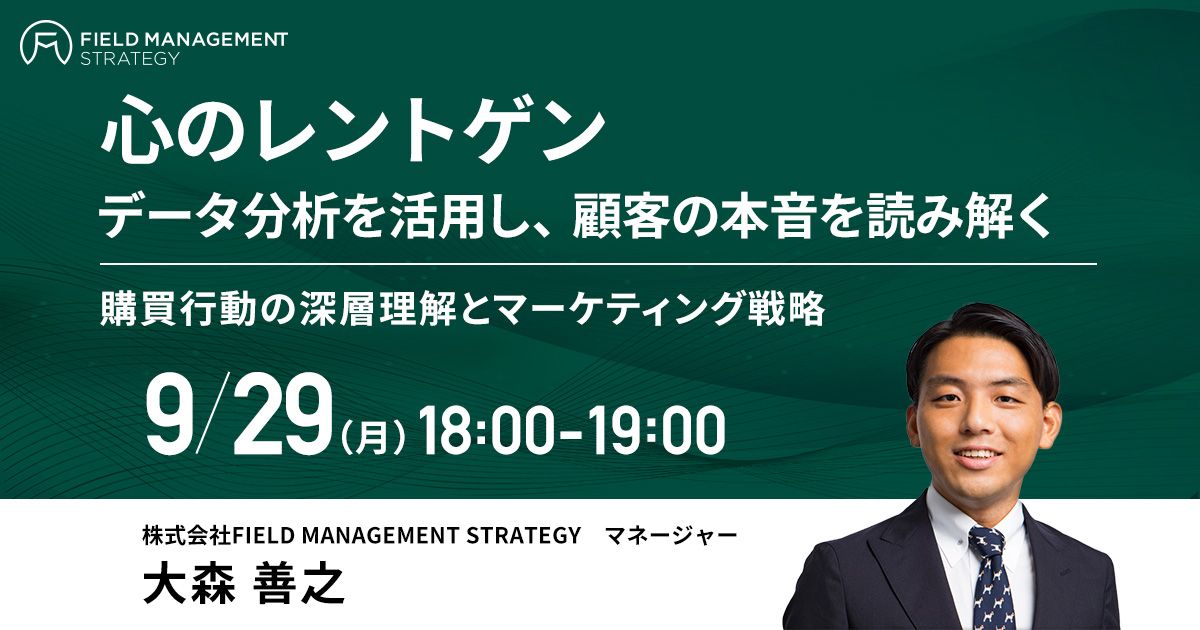 FIELD MANAGEMENT STRATEGY

心のレントゲン
データ分析を活用し、顧客の本音を読み解く

購買行動の深層理解とマーケティング戦略

9/29(月) 18:00-19:00

株式会社FIELD MANAGEMENT STRATEGY　マネージャー
大森 善之